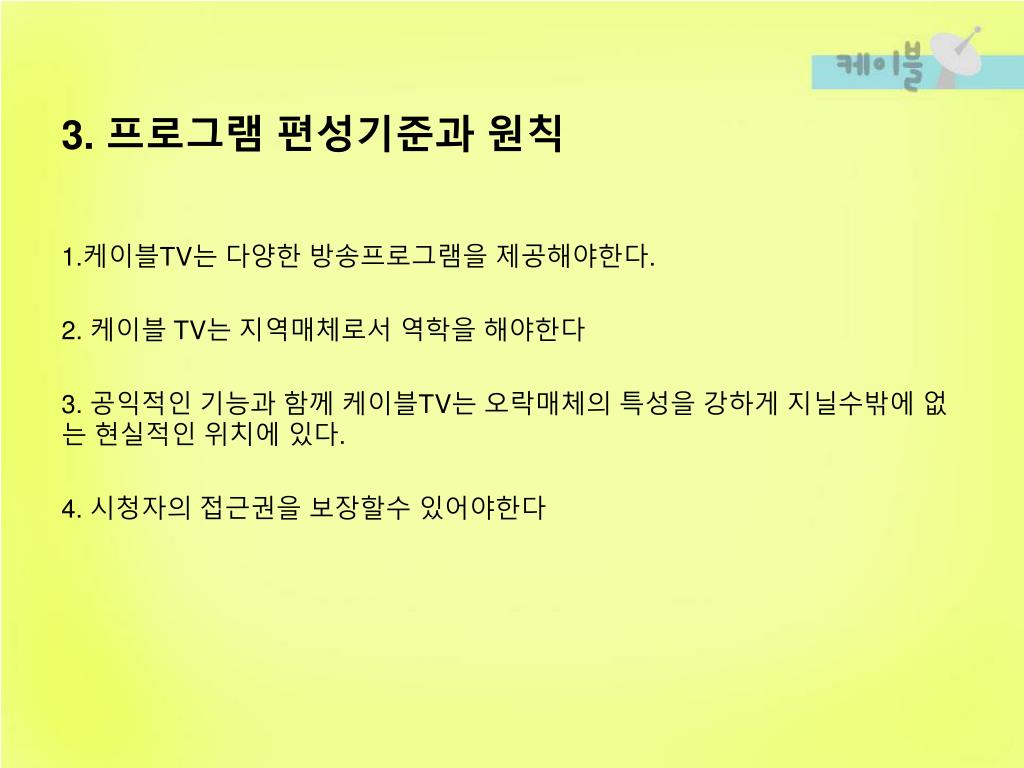 케이블

3. 프로그램 편성기준과 원칙

1.케이블TV는 다양한 방송프로그램을 제공해야한다.

2. 케이블 TV는 지역매체로서 역학을 해야한다

3. 공익적인 기능과 함께 케이블TV는 오락매체의 특성을 강하게 지닐수밖에 없는 현실적인 위치에 있다.

4. 시청자의 접근권을 보장할수 있어야한다